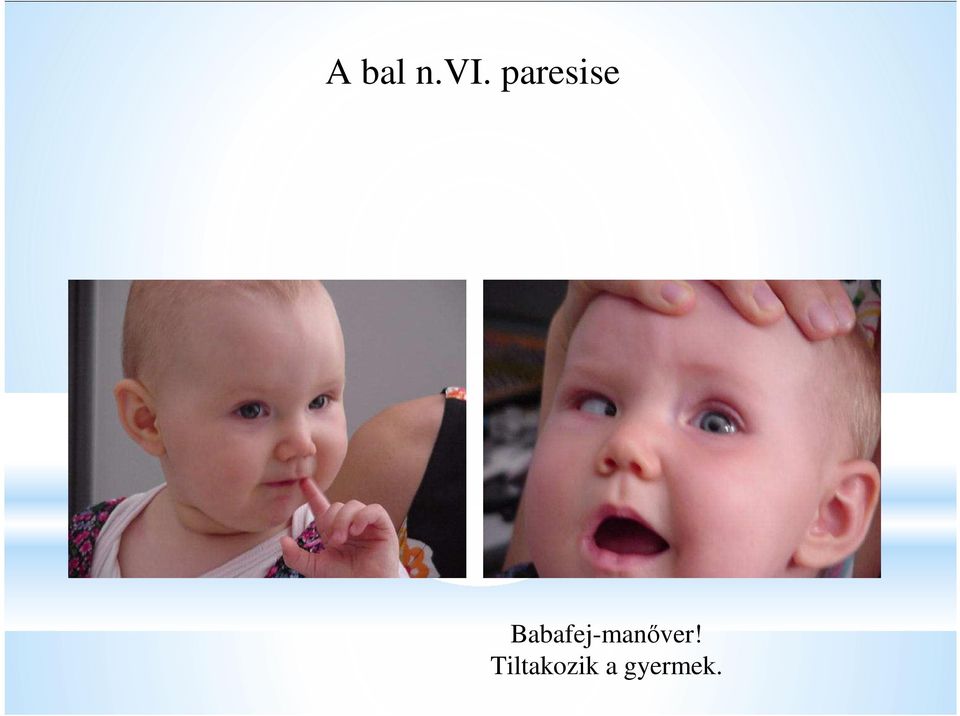 A bal n.VI. paresise

Babafej-manőver!
Tiltakozik a gyermek.